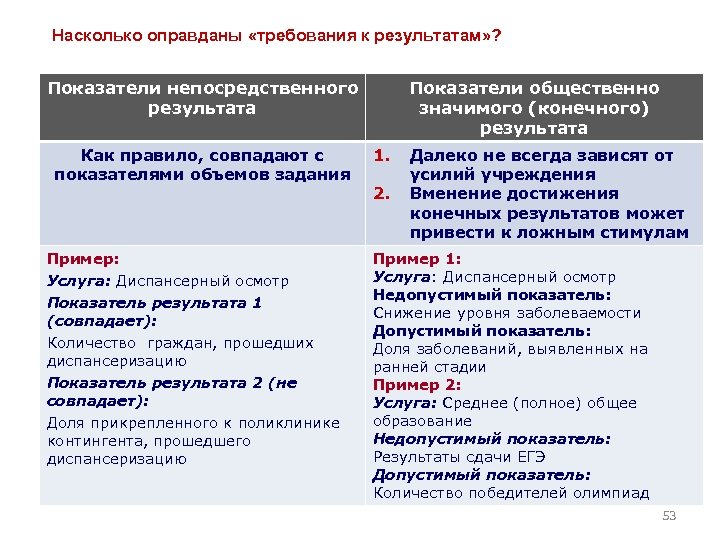 Насколько оправданы «требования к результатам»?

| Показатели непосредственного результата | Показатели общественно значимого (конечного) результата |
|---|---|
| Как правило, совпадают с показателями объемов задания | 1. Далеко не всегда зависят от усилий учреждения 2. Вменение достижения конечных результатов может привести к ложным стимулам |
| Пример: Услуга: Диспансерный осмотр Показатель результата 1 (совпадает): Количество граждан, прошедших диспансеризацию Показатель результата 2 (не совпадает): Доля прикрепленного к поликлинике контингента, прошедшего диспансеризацию | Пример 1: Услуга: Диспансерный осмотр Недопустимый показатель: Снижение уровня заболеваемости Допустимый показатель: Доля заболеваний, выявленных на ранней стадии Пример 2: Услуга: Среднее (полное) общее образование Недопустимый показатель: Результаты сдачи ЕГЭ Допустимый показатель: Количество победителей олимпиад |

53